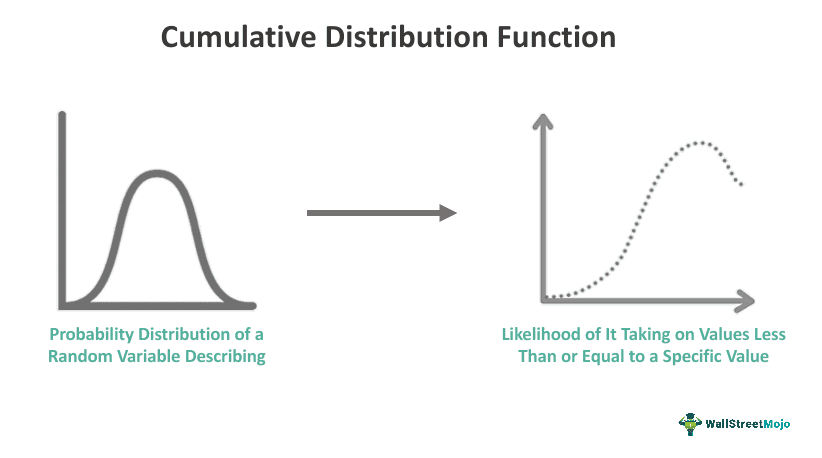 Cumulative Distribution Function

Probability Distribution of a Random Variable Describing

Likelihood of It Taking on Values Less Than or Equal to a Specific Value

WallStreetMojo